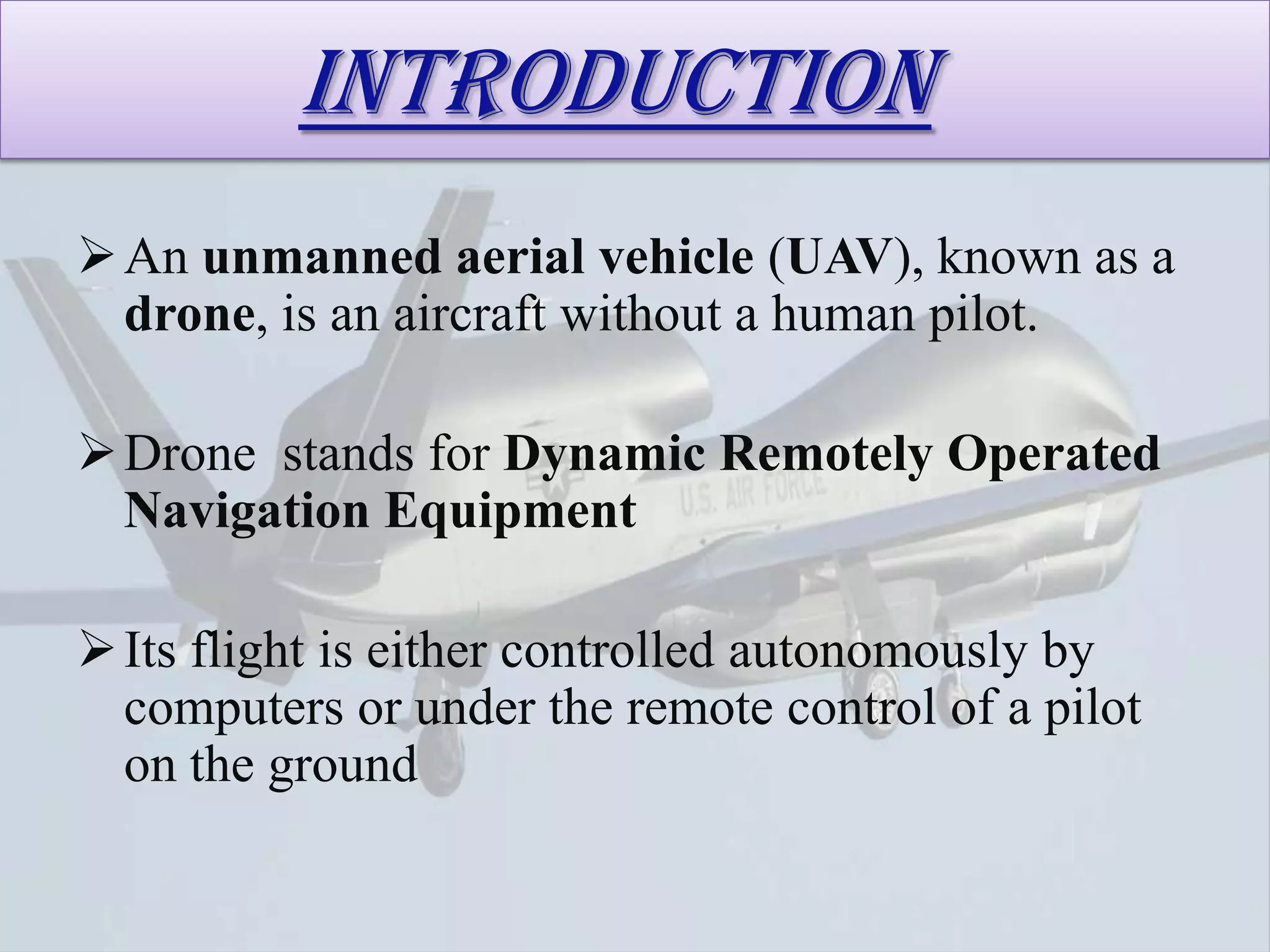 INTRODUCTION

➢ An unmanned aerial vehicle (UAV), known as a drone, is an aircraft without a human pilot.

➢ Drone stands for Dynamic Remotely Operated Navigation Equipment

➢ Its flight is either controlled autonomously by computers or under the remote control of a pilot on the ground

U.S. AIR FORCE